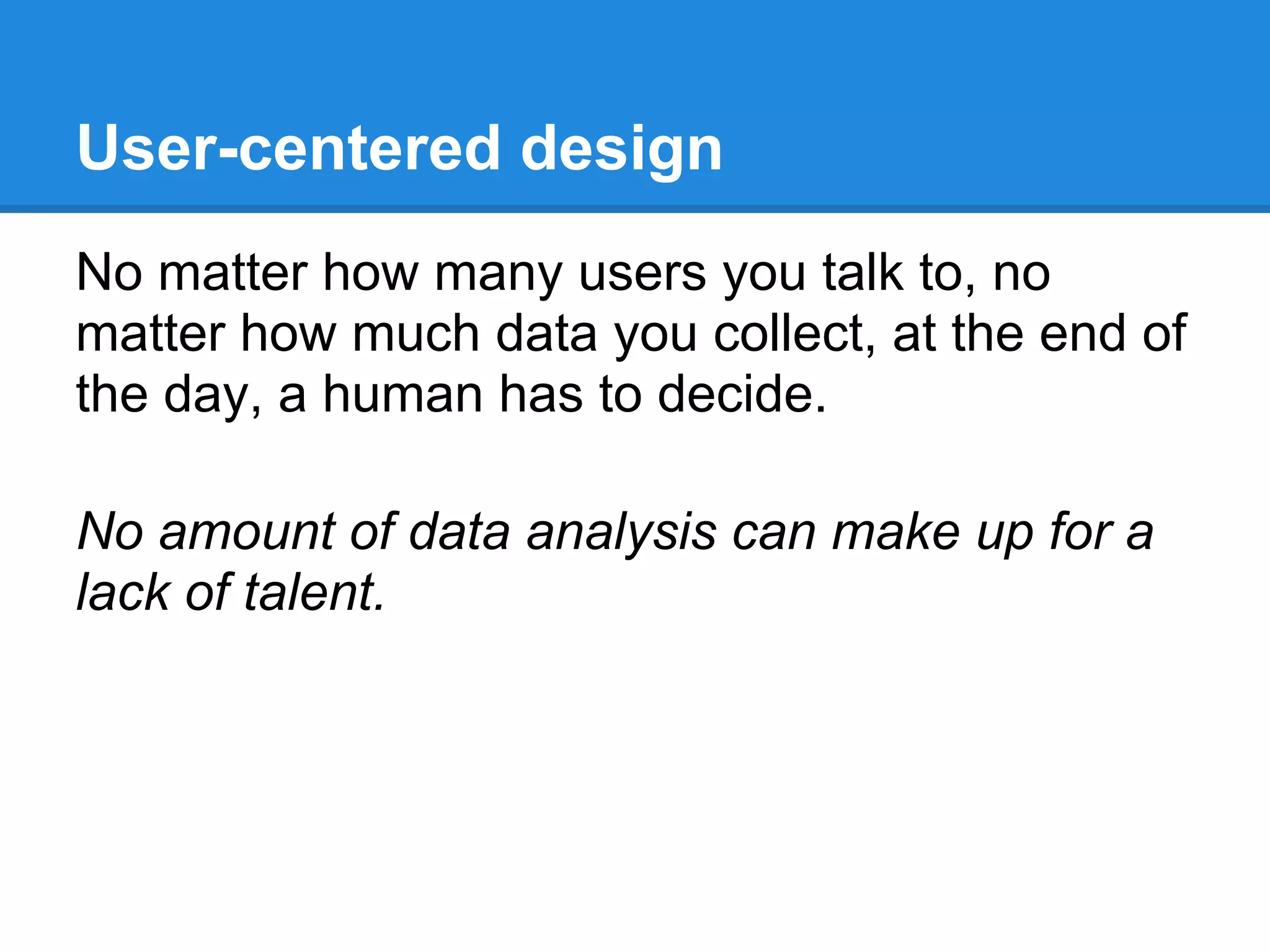 User-centered design

No matter how many users you talk to, no matter how much data you collect, at the end of the day, a human has to decide.

No amount of data analysis can make up for a lack of talent.